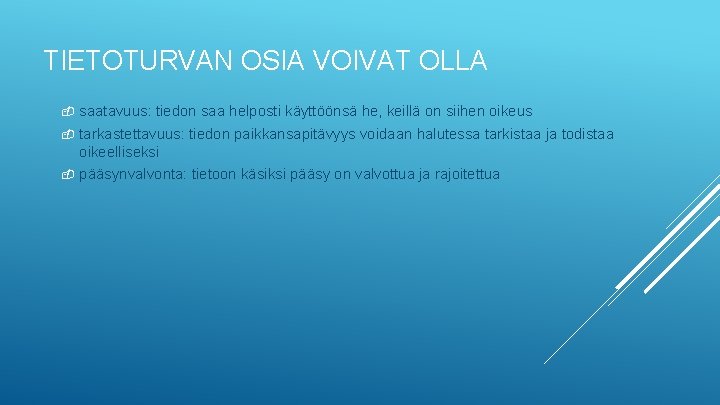 TIETOTURVAN OSIA VOIVAT OLLA

saatavuus: tiedon saa helposti käyttöönsä he, keillä on siihen oikeus

tarkastettavuus: tiedon paikkansapitävyys voidaan halutessa tarkistaa ja todistaa oikeelliseksi

pääsynvalvonta: tietoon käsiksi pääsy on valvottua ja rajoitettua